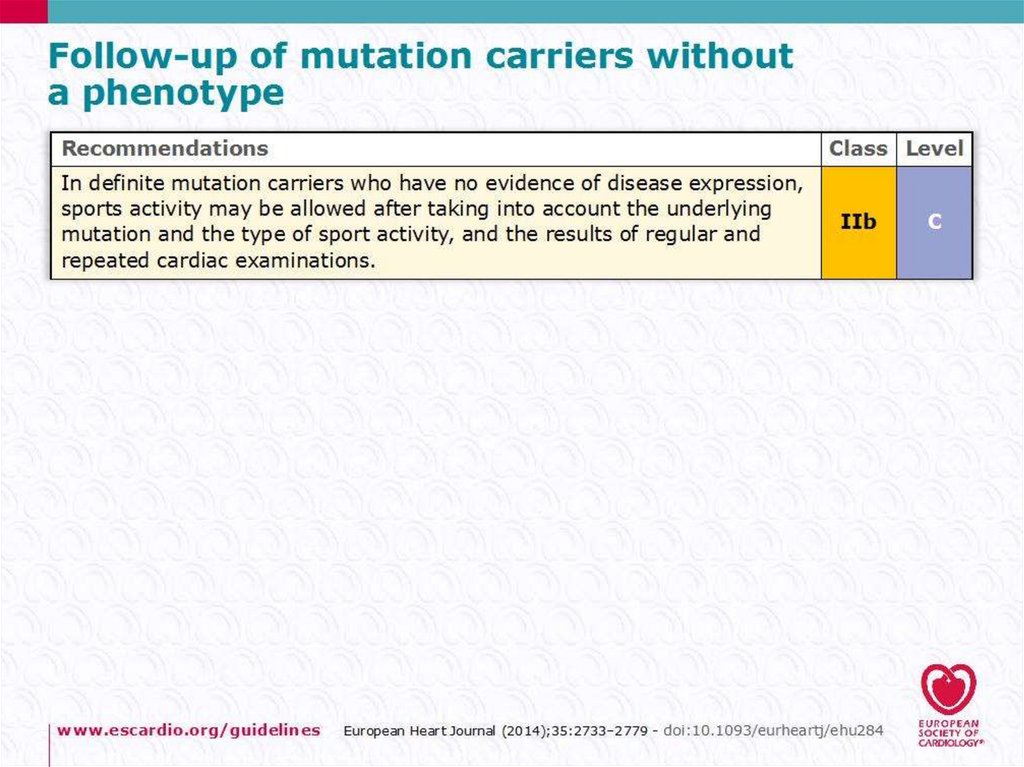 Follow-up of mutation carriers without a phenotype

| Recommendations | Class | Level |
|---|---|---|
| In definite mutation carriers who have no evidence of disease expression, sports activity may be allowed after taking into account the underlying mutation and the type of sport activity, and the results of regular and repeated cardiac examinations. | IIb | C |

www.escardio.org/guidelines European Heart Journal (2014);35:2733–2779 - doi:10.1093/eurheartj/ehu284

EUROPEAN SOCIETY OF CARDIOLOGY®